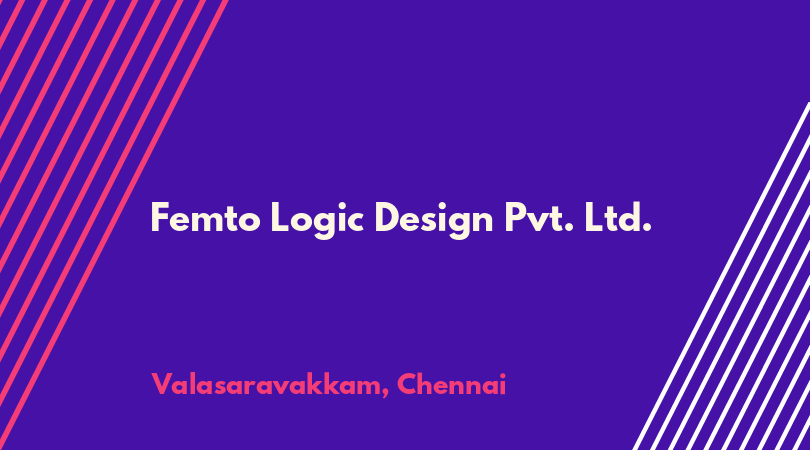 Femto Logic Design Pvt. Ltd.

Valasaravakkam, Chennai